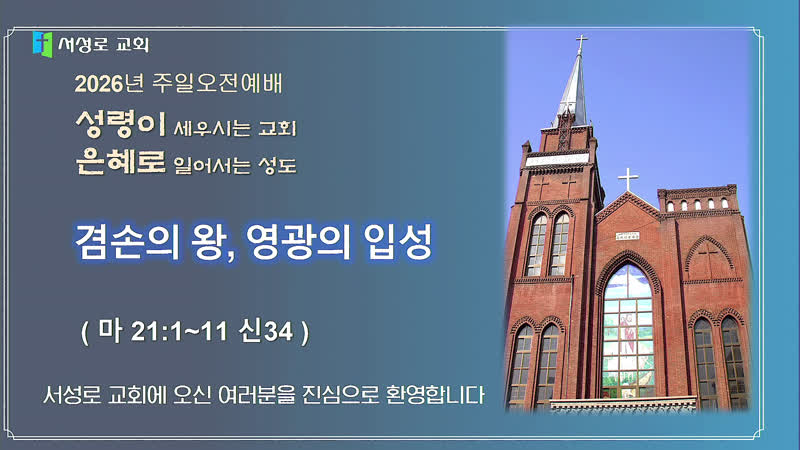 서성로 교회

2026년 주일오전예배

성령이 세우시는 교회

은혜로 일어서는 성도

겸손의 왕, 영광의 입성

( 마 21:1~11 신34 )

서성로 교회에 오신 여러분을 진심으로 환영합니다